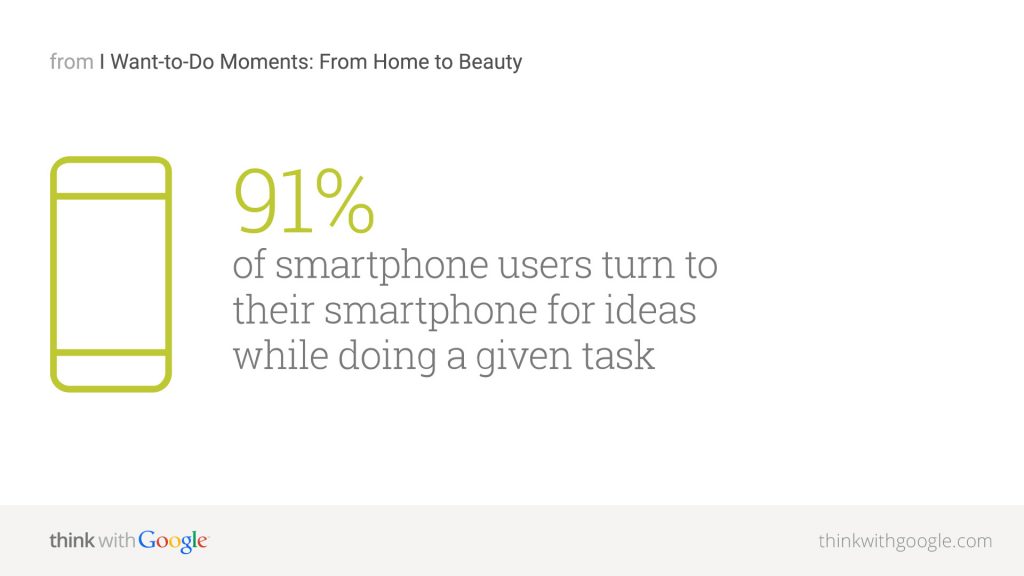 from I Want-to-Do Moments: From Home to Beauty

91%
of smartphone users turn to their smartphone for ideas while doing a given task

think with Google

thinkwithgoogle.com